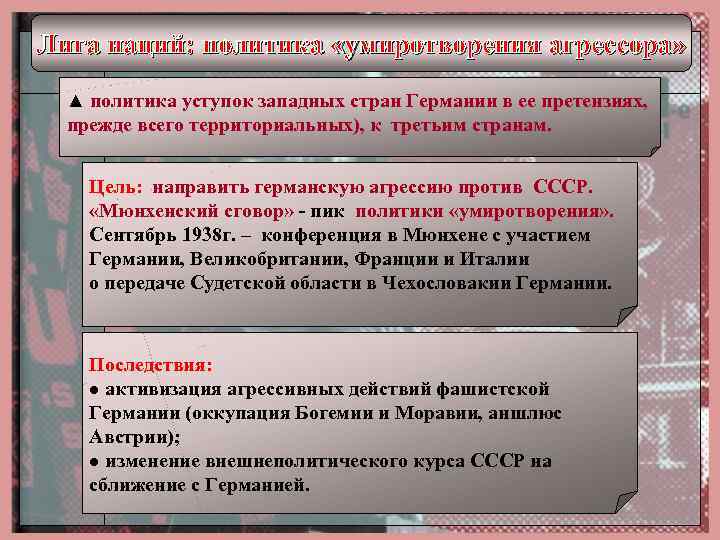 Лига наций; политика «умиротворения агрессора»

▲ политика уступок западных стран Германии в ее претензиях, прежде всего территориальных), к третьим странам.

Цель: направить германскую агрессию против СССР.
«Мюнхенский сговор» - пик политики «умиротворения».
Сентябрь 1938г. – конференция в Мюнхене с участием Германии, Великобритании, Франции и Италии о передаче Судетской области в Чехословакии Германии.

Последствия:
● активизация агрессивных действий фашистской Германии (оккупация Богемии и Моравии, аншлюс Австрии);
● изменение внешнеполитического курса СССР на сближение с Германией.